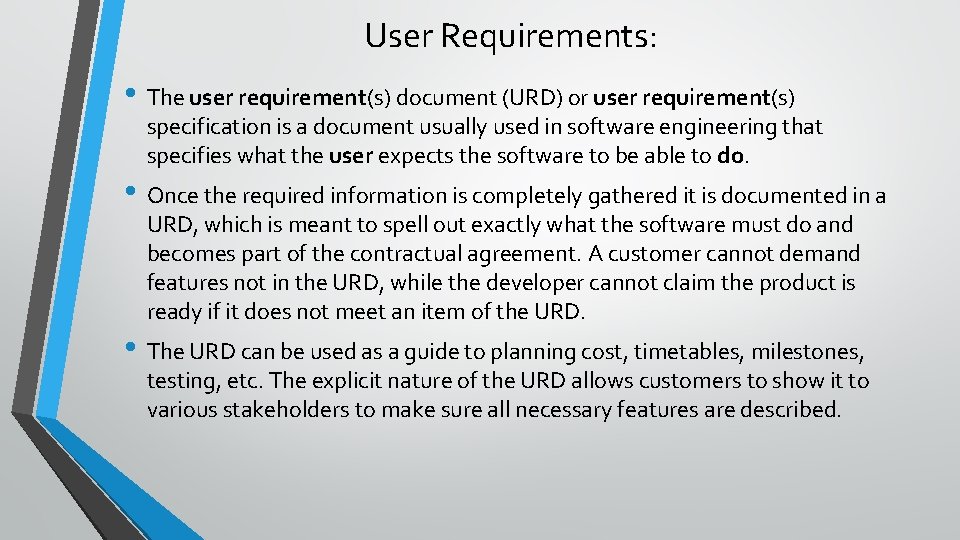 User Requirements:

• The user requirement(s) document (URD) or user requirement(s) specification is a document usually used in software engineering that specifies what the user expects the software to be able to do.

• Once the required information is completely gathered it is documented in a URD, which is meant to spell out exactly what the software must do and becomes part of the contractual agreement. A customer cannot demand features not in the URD, while the developer cannot claim the product is ready if it does not meet an item of the URD.

• The URD can be used as a guide to planning cost, timetables, milestones, testing, etc. The explicit nature of the URD allows customers to show it to various stakeholders to make sure all necessary features are described.